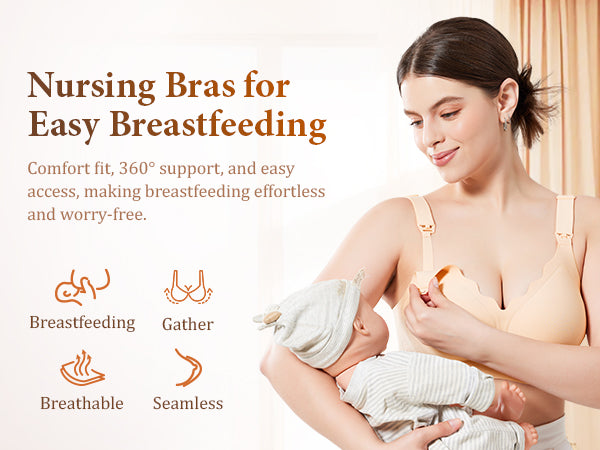 Nursing Bras for Easy Breastfeeding

Comfort fit, 360° support, and easy access, making breastfeeding effortless and worry-free.

Breastfeeding

Gather

Breathable

Seamless